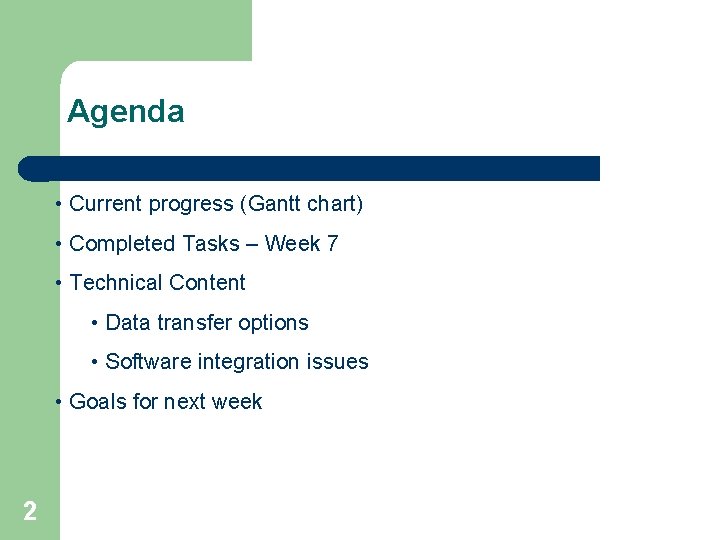 Agenda

• Current progress (Gantt chart)
• Completed Tasks – Week 7
• Technical Content
  • Data transfer options
  • Software integration issues
• Goals for next week

2